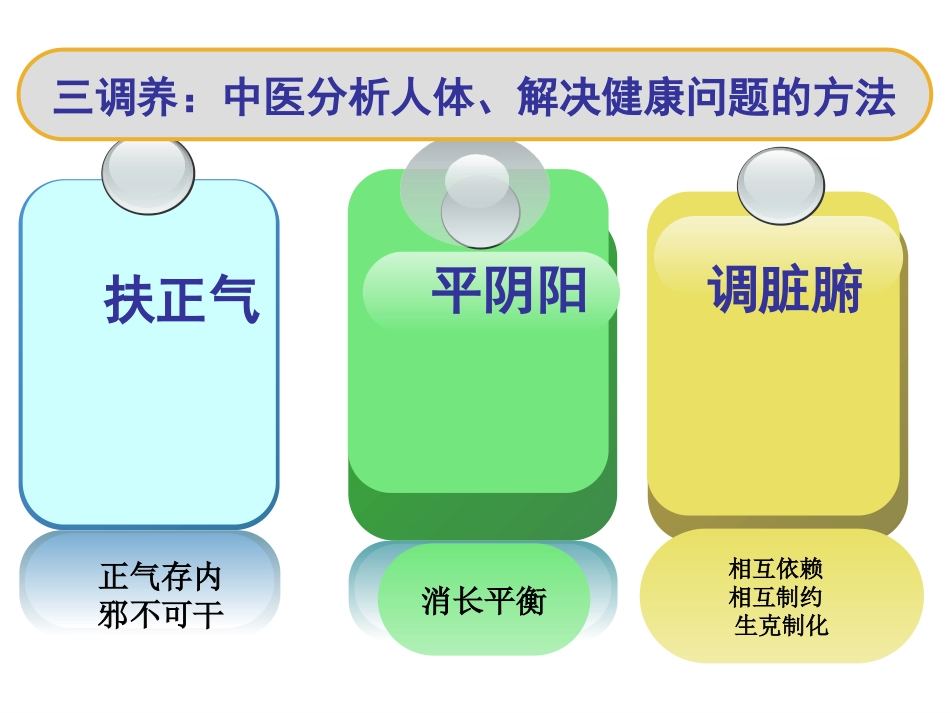 三调养：中医分析人体、解决健康问题的方法

扶正气

正气存内
邪不可干

平阴阳

消长平衡

调脏腑

相互依赖
相互制约
生克制化